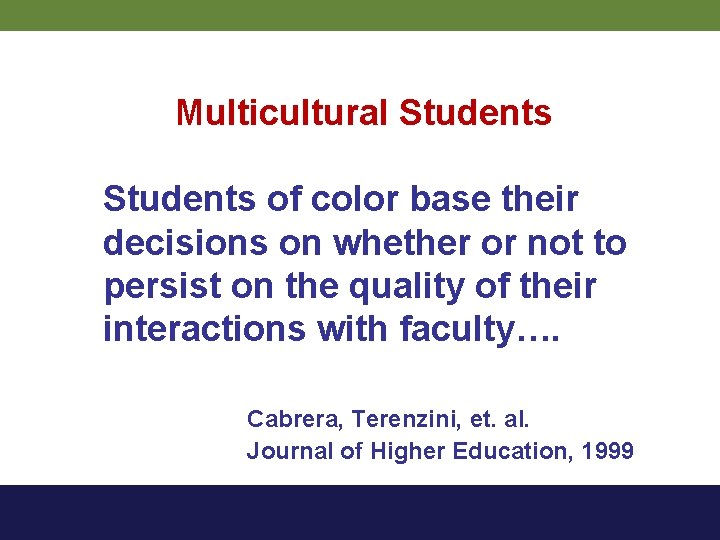 Multicultural Students

Students of color base their decisions on whether or not to persist on the quality of their interactions with faculty….

Cabrera, Terenzini, et. al.
Journal of Higher Education, 1999